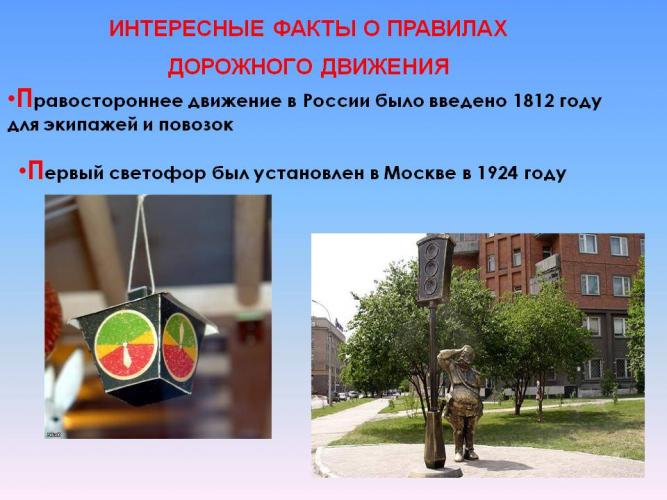 ИНТЕРЕСНЫЕ ФАКТЫ О ПРАВИЛАХ ДОРОЖНОГО ДВИЖЕНИЯ

•Правостороннее движение в России было введено 1812 году для экипажей и повозок

•Первый светофор был установлен в Москве в 1924 году